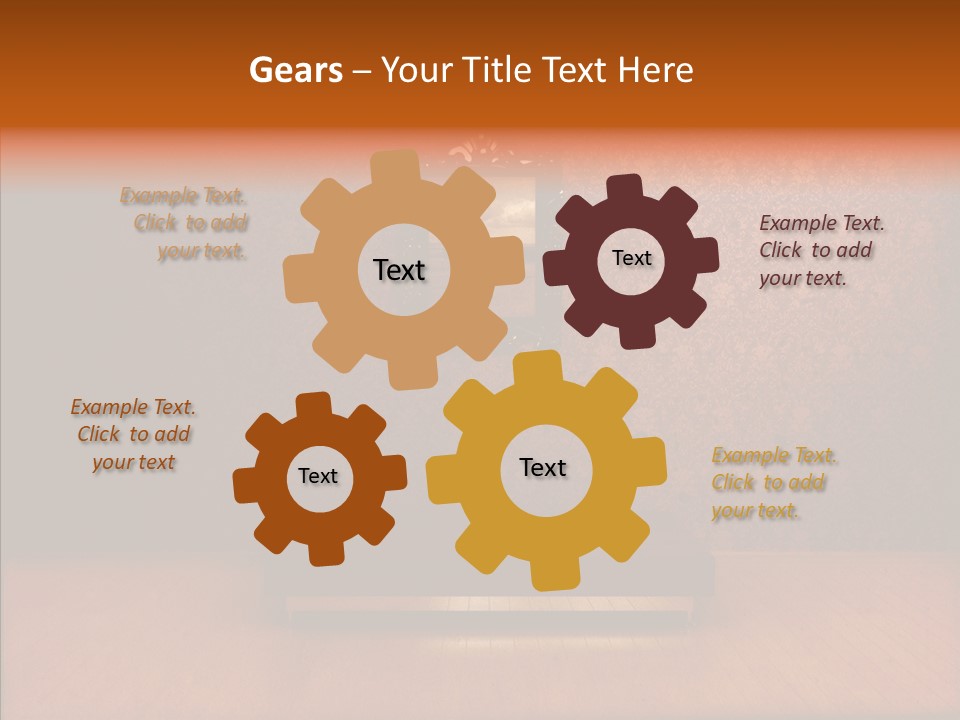 Gears – Your Title Text Here

Example Text. Click to add your text.

Text

Text

Example Text. Click to add your text.

Example Text. Click to add your text

Text

Text

Example Text. Click to add your text.